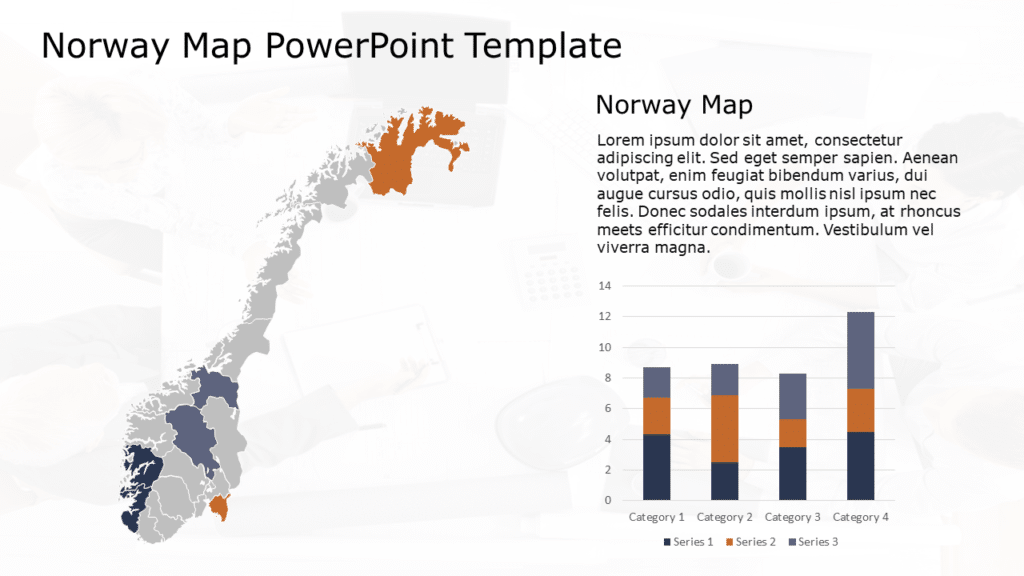 Norway Map PowerPoint Template

Norway Map

Lorem ipsum dolor sit amet, consectetur adipiscing elit. Sed eget semper sapien. Aenean volutpat, enim feugiat bibendum varius, dui augue cursus odio, quis mollis nisl ipsum nec felis. Donec sodales interdum ipsum, at rhoncus meets efficitur condimentum. Vestibulum vel viverra magna.

14
12
10
8
6
4
2
0

Category 1 Category 2 Category 3 Category 4

Series 1 Series 2 Series 3